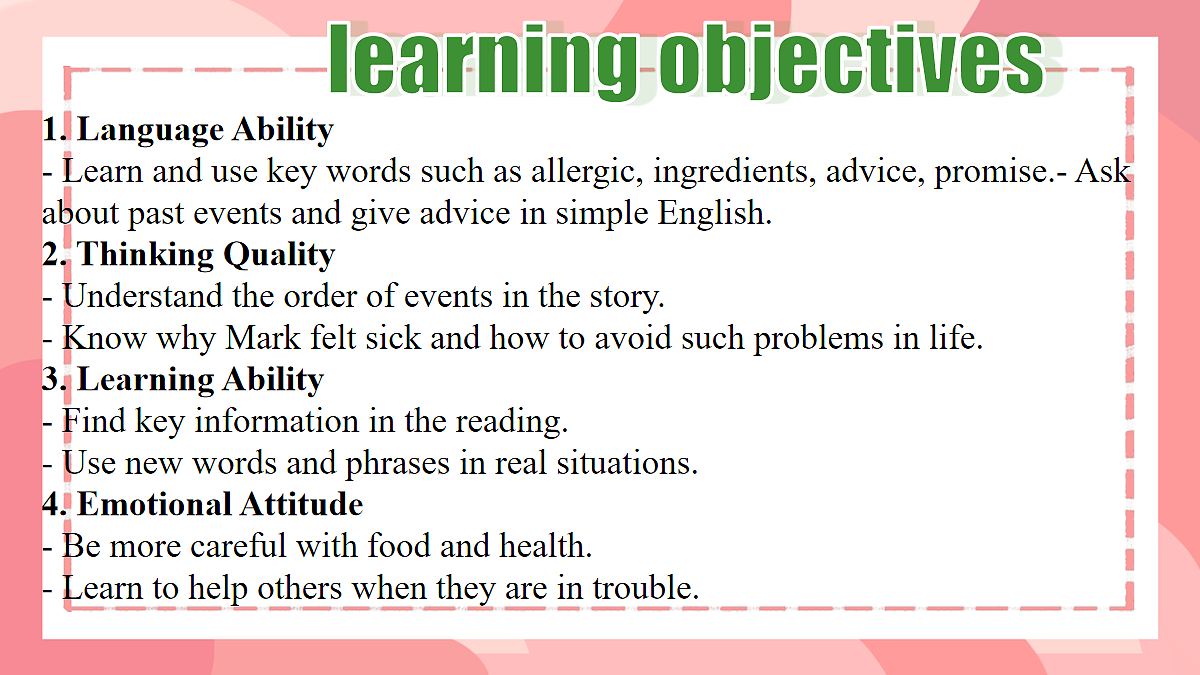 learning objectives

1. Language Ability
- Learn and use key words such as allergic, ingredients, advice, promise.- Ask about past events and give advice in simple English.
2. Thinking Quality
- Understand the order of events in the story.
- Know why Mark felt sick and how to avoid such problems in life.
3. Learning Ability
- Find key information in the reading.
- Use new words and phrases in real situations.
4. Emotional Attitude
- Be more careful with food and health.
- Learn to help others when they are in trouble.